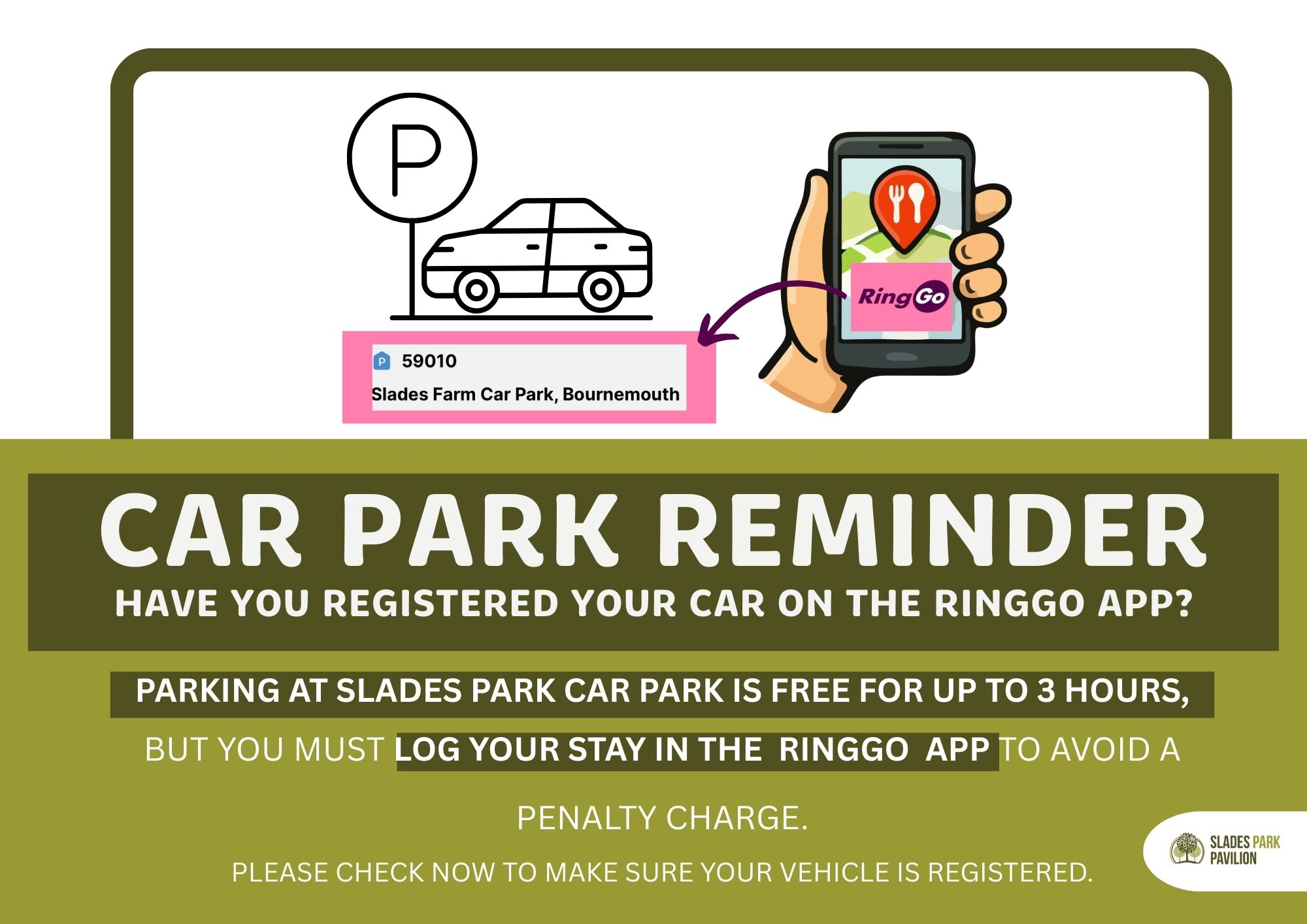 P

RingGo

P 59010
Slades Farm Car Park, Bournemouth

CAR PARK REMINDER
HAVE YOU REGISTERED YOUR CAR ON THE RINGGO APP?

PARKING AT SLADES PARK CAR PARK IS FREE FOR UP TO 3 HOURS,

BUT YOU MUST LOG YOUR STAY IN THE RINGGO APP TO AVOID A PENALTY CHARGE.

PLEASE CHECK NOW TO MAKE SURE YOUR VEHICLE IS REGISTERED.

SLADES PARK PAVILION